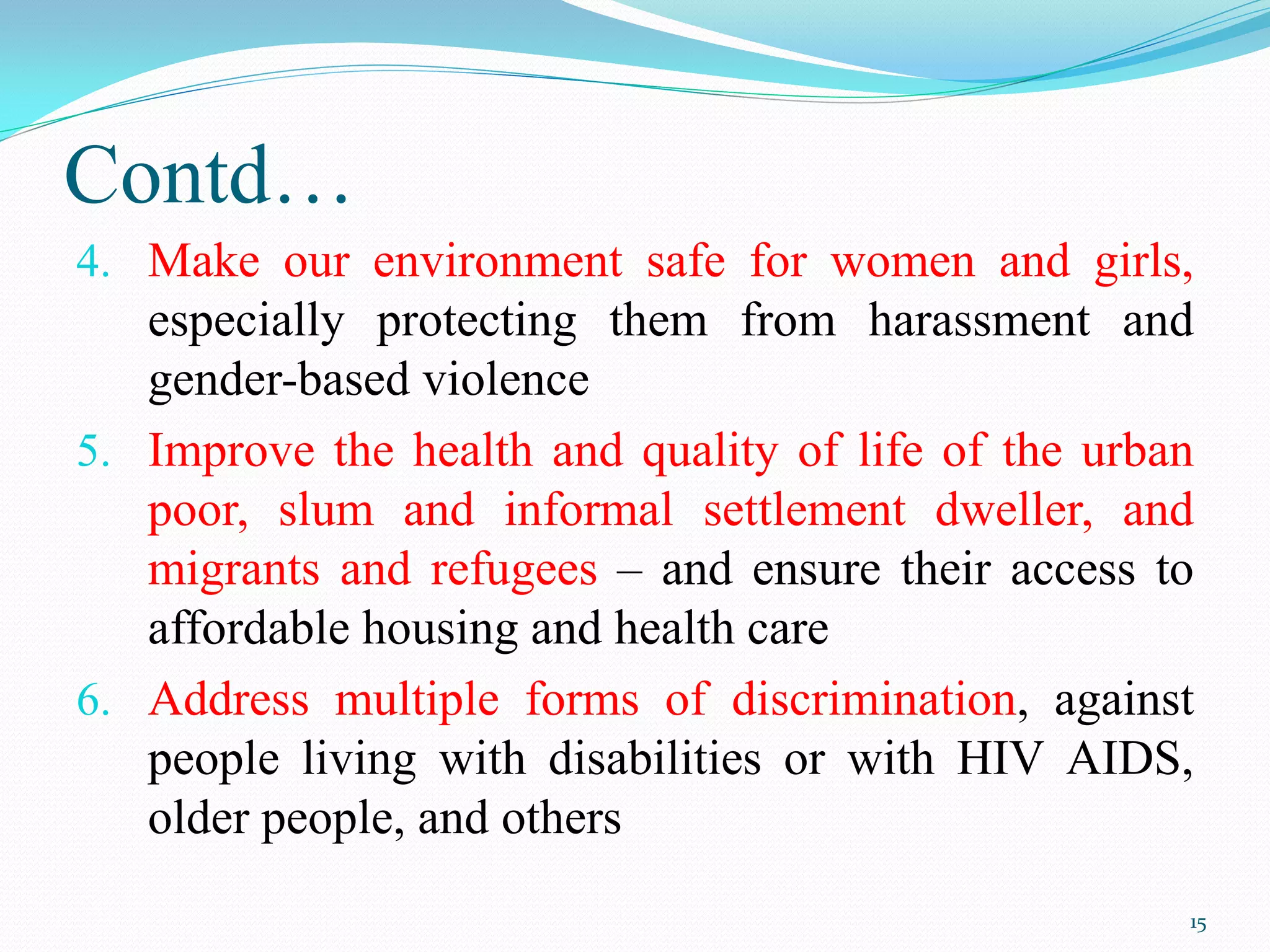 Contd…

4. Make our environment safe for women and girls, especially protecting them from harassment and gender-based violence

5. Improve the health and quality of life of the urban poor, slum and informal settlement dweller, and migrants and refugees – and ensure their access to affordable housing and health care

6. Address multiple forms of discrimination, against people living with disabilities or with HIV AIDS, older people, and others

15